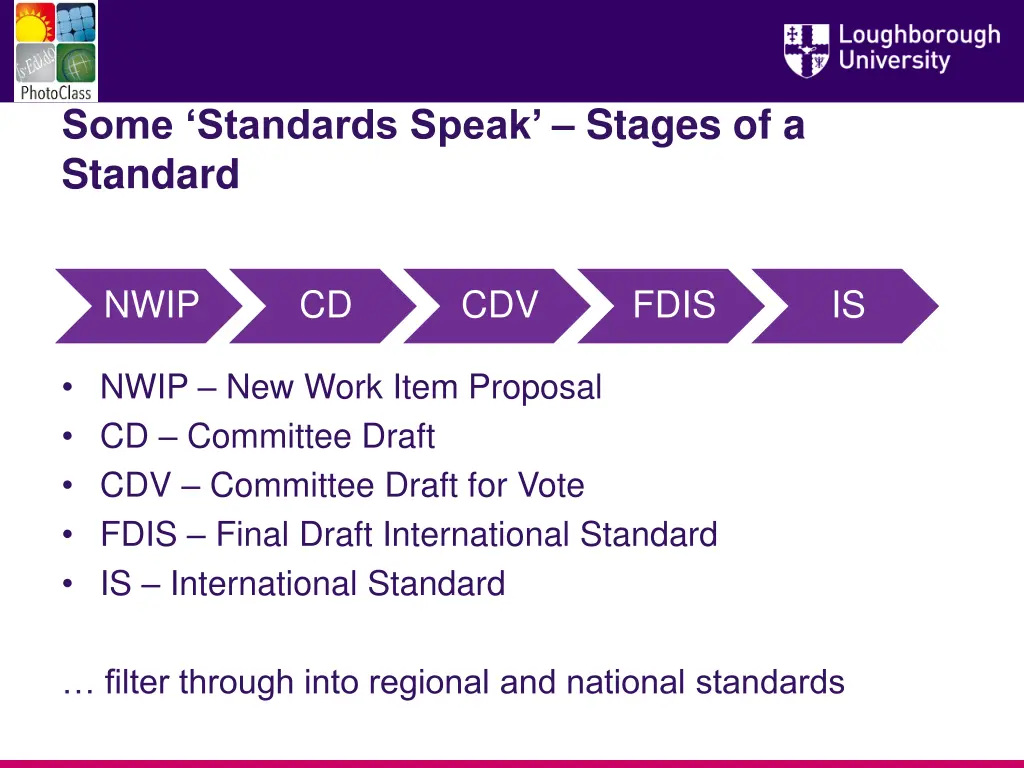 PhotoClass

Loughborough University

Some ‘Standards Speak’ – Stages of a Standard

NWIP

CD

CDV

FDIS

IS

• NWIP – New Work Item Proposal
• CD – Committee Draft
• CDV – Committee Draft for Vote
• FDIS – Final Draft International Standard
• IS – International Standard

… filter through into regional and national standards